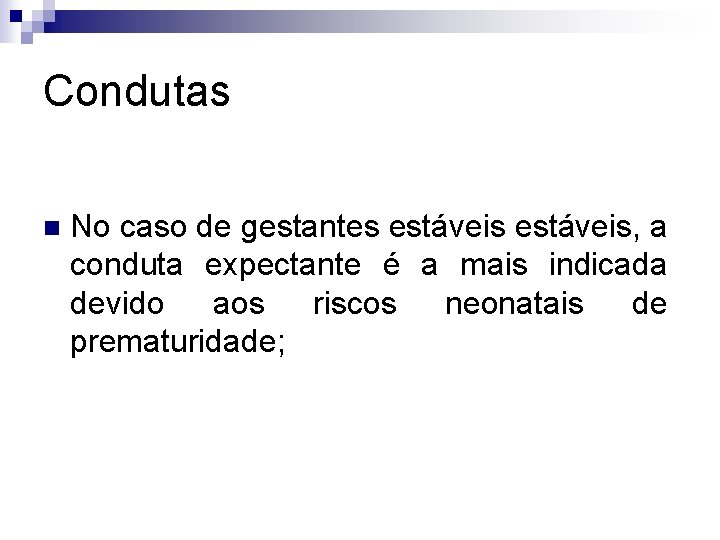 Condutas

No caso de gestantes estáveis estáveis, a conduta expectante é a mais indicada devido aos riscos neonatais de prematuridade;